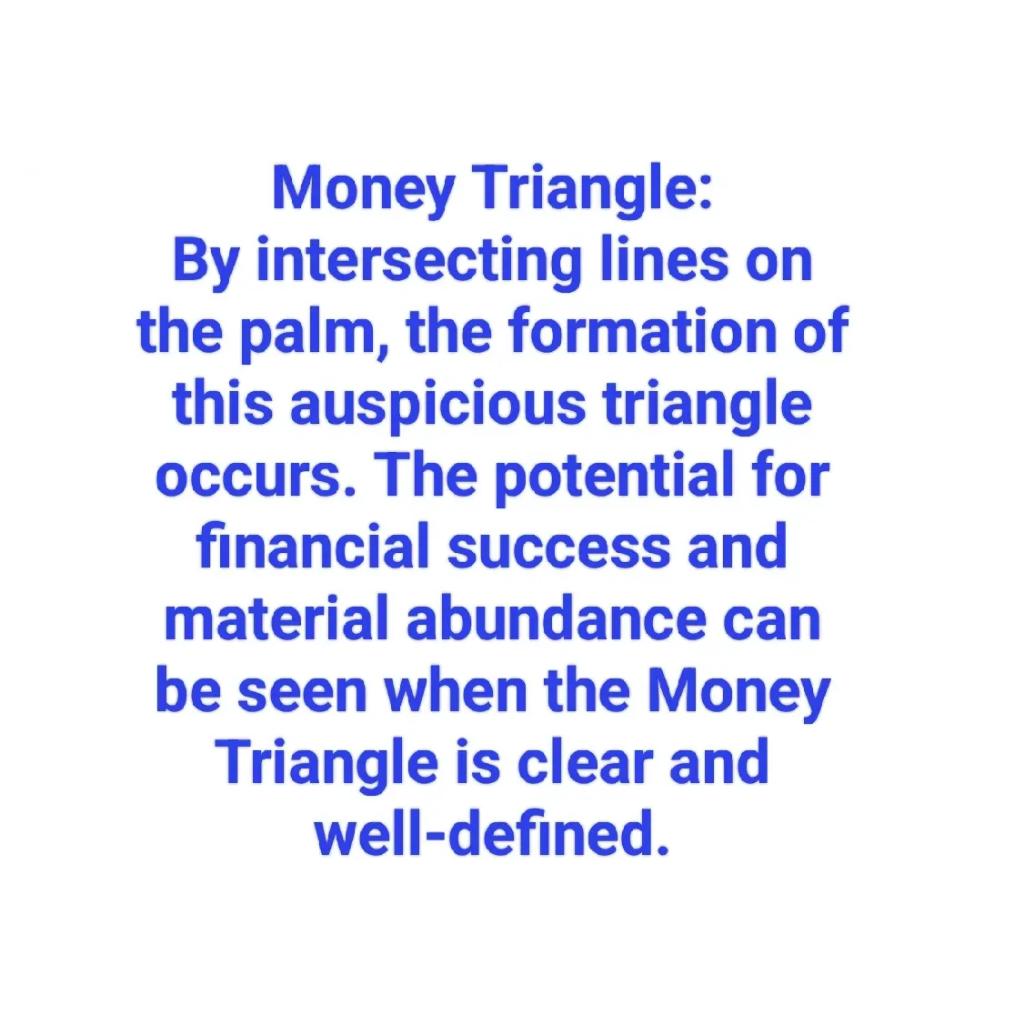 Money Triangle:
By intersecting lines on the palm, the formation of this auspicious triangle occurs. The potential for financial success and material abundance can be seen when the Money Triangle is clear and well-defined.